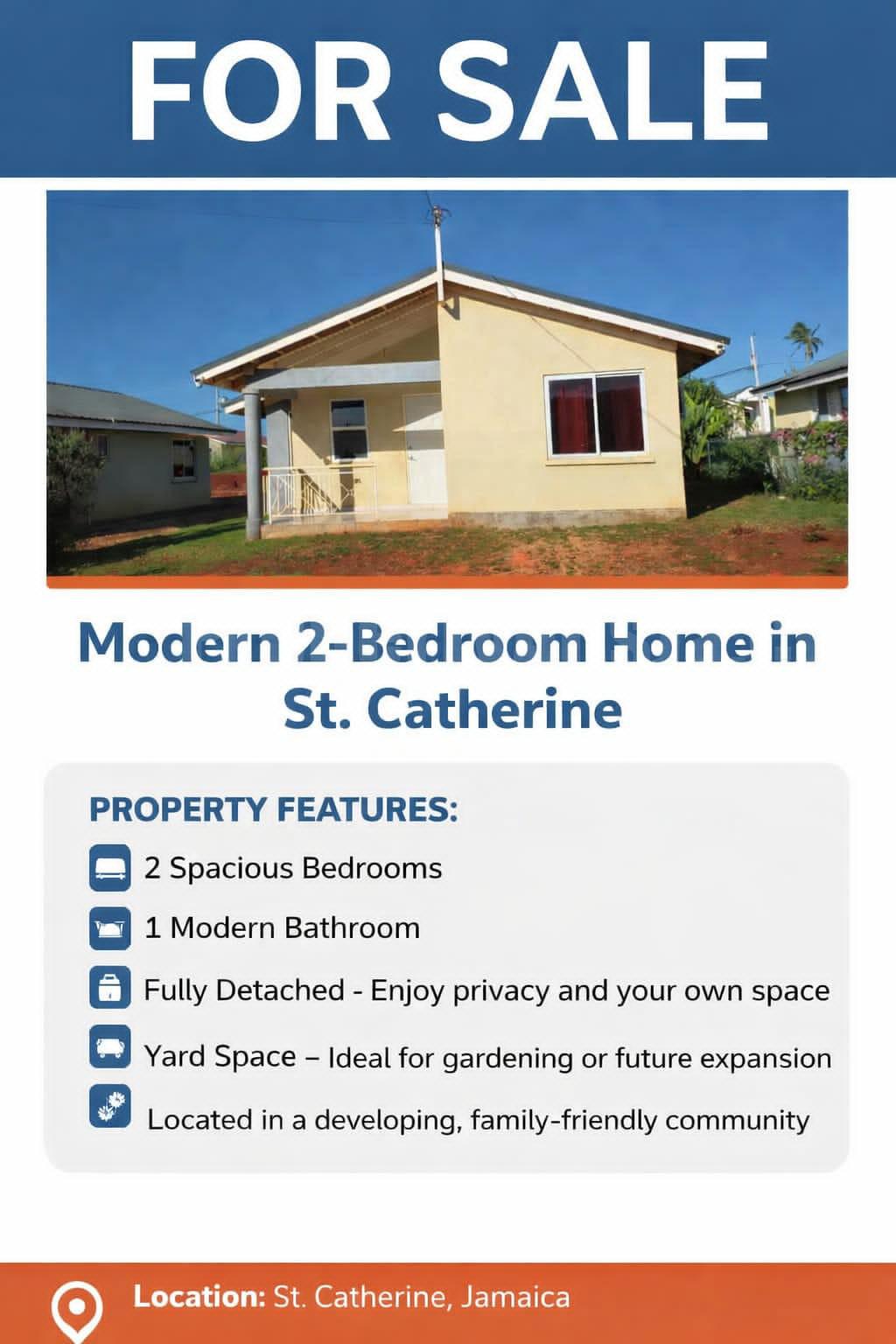 FOR SALE

Modern 2-Bedroom Home in St. Catherine

PROPERTY FEATURES:

2 Spacious Bedrooms

1 Modern Bathroom

Fully Detached - Enjoy privacy and your own space

Yard Space – Ideal for gardening or future expansion

Located in a developing, family-friendly community

Location: St. Catherine, Jamaica